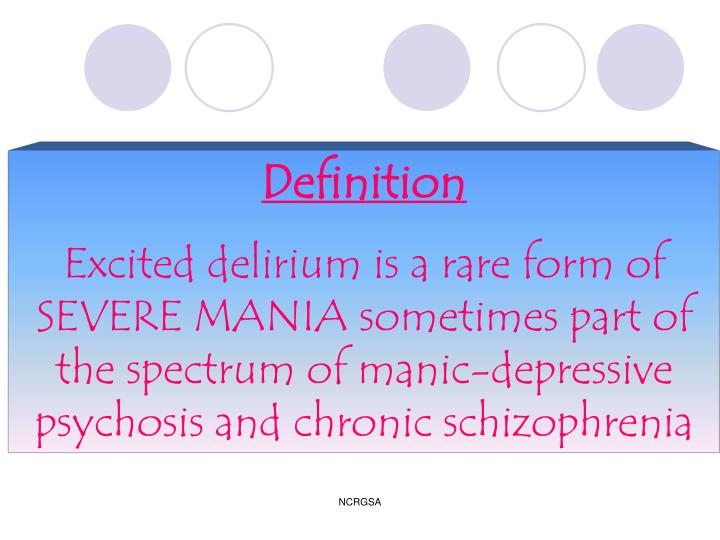 Definition

Excited delirium is a rare form of SEVERE MANIA sometimes part of the spectrum of manic-depressive psychosis and chronic schizophrenia

NCRGSA